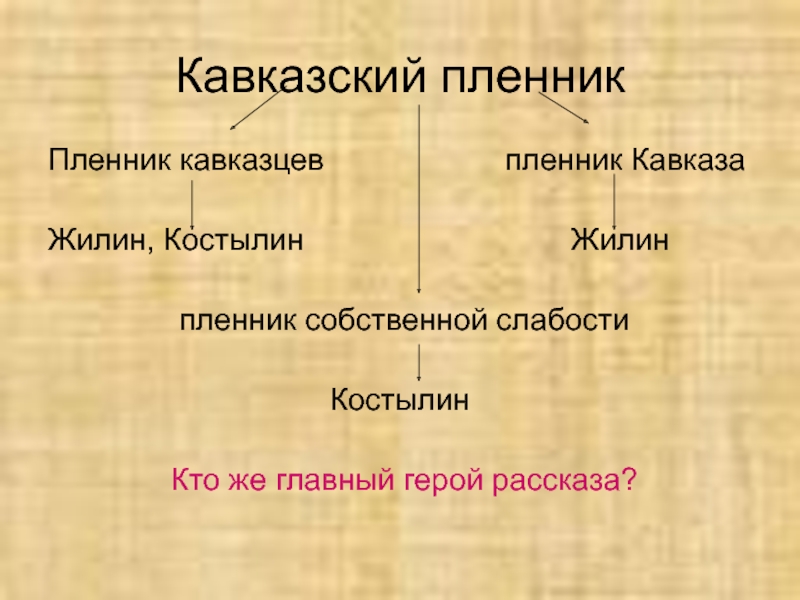 Кавказский пленник

Пленник кавказцев

пленник Кавказа

Жилин, Костылин

Жилин

пленник собственной слабости

Костылин

Кто же главный герой рассказа?